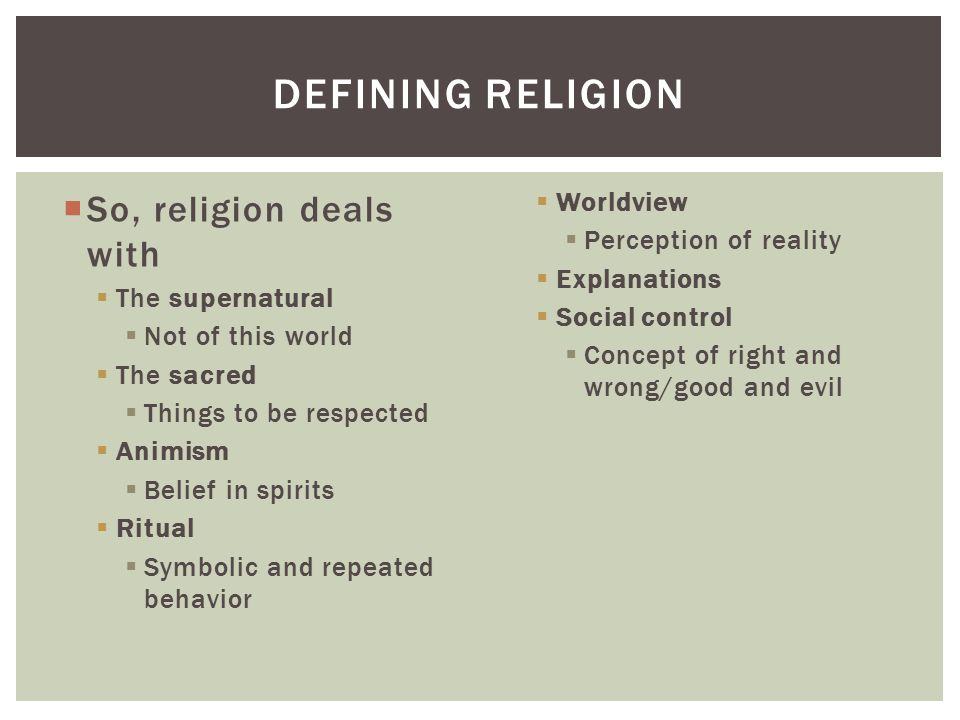 DEFINING RELIGION

So, religion deals with

The supernatural

Not of this world

The sacred

Things to be respected

Animism

Belief in spirits

Ritual

Symbolic and repeated behavior

Worldview

Perception of reality

Explanations

Social control

Concept of right and wrong/good and evil